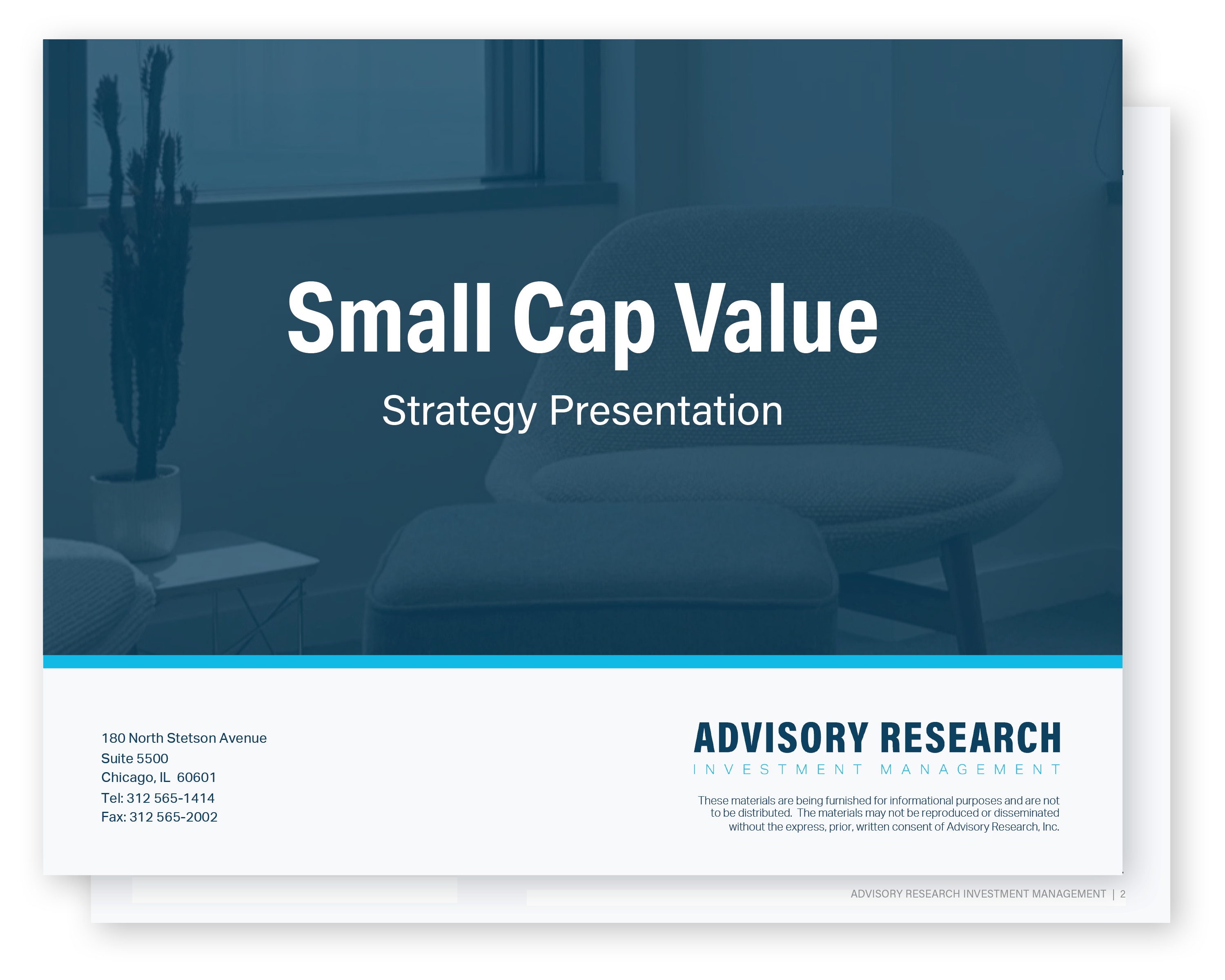 Small Cap Value

Strategy Presentation

180 North Stetson Avenue
Suite 5500
Chicago, IL 60601
Tel: 312 565-1414
Fax: 312 565-2002

ADVISORY RESEARCH
INVESTMENT MANAGEMENT

These materials are being furnished for informational purposes and are not to be distributed. The materials may not be reproduced or disseminated without the express, prior, written consent of Advisory Research, Inc.

ADVISORY RESEARCH INVESTMENT MANAGEMENT | 2